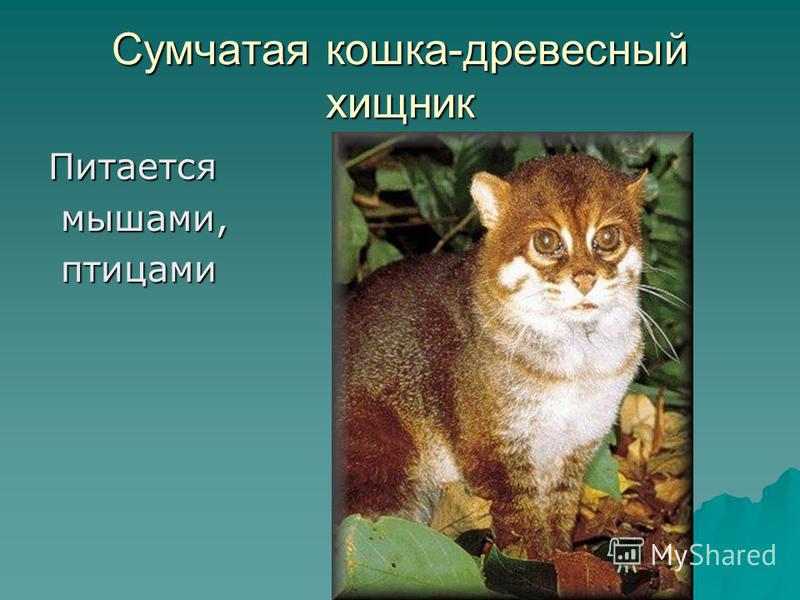 Сумчатая кошка-древесный хищник

Питается мышами, птицами

MyShared